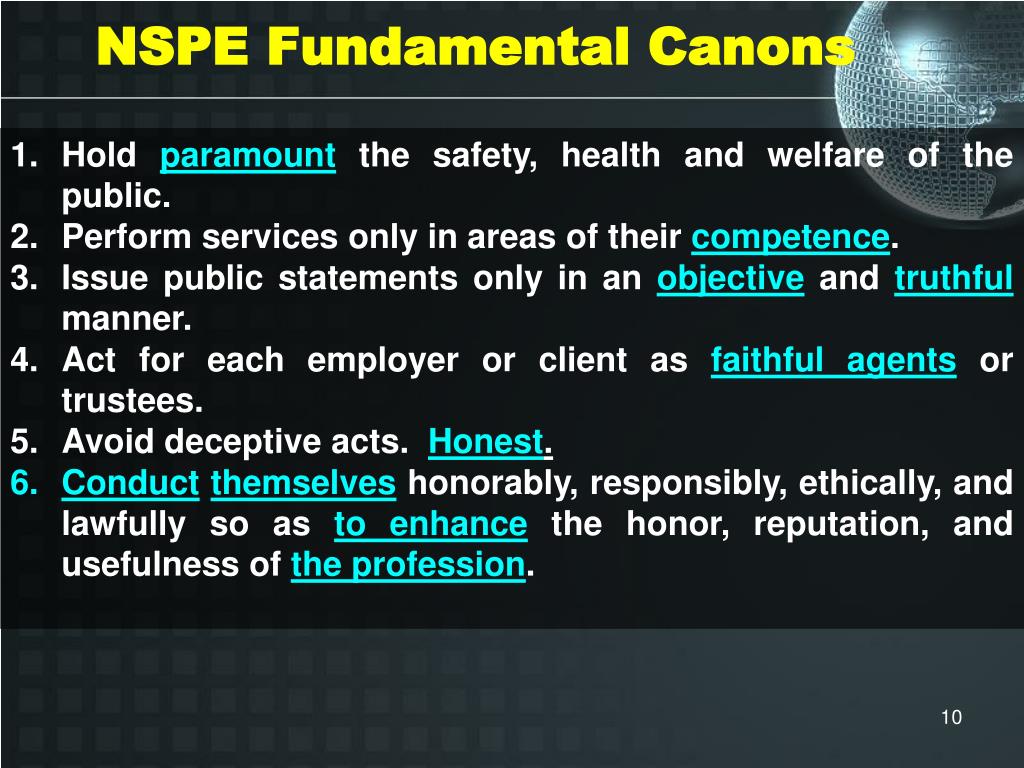 NSPE Fundamental Canons

1. Hold paramount the safety, health and welfare of the public.
2. Perform services only in areas of their competence.
3. Issue public statements only in an objective and truthful manner.
4. Act for each employer or client as faithful agents or trustees.
5. Avoid deceptive acts. Honest.
6. Conduct themselves honorably, responsibly, ethically, and lawfully so as to enhance the honor, reputation, and usefulness of the profession.

10